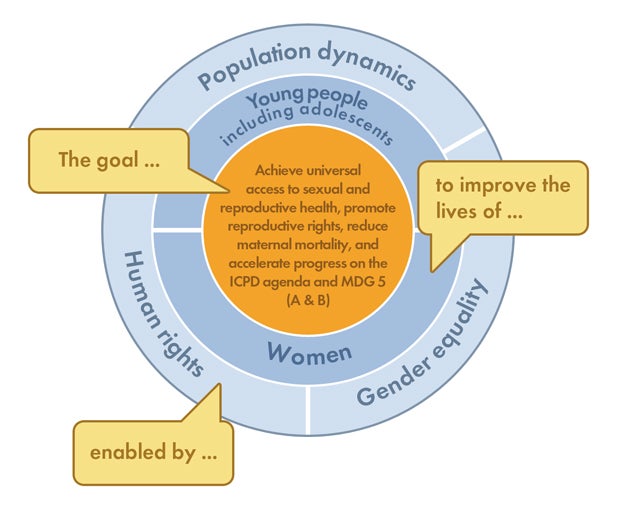 Population dynamics

Young people
including adolescents

The goal ...

Achieve universal access to sexual and reproductive health, promote reproductive rights, reduce maternal mortality, and accelerate progress on the ICPD agenda and MDG 5 (A & B)

to improve the lives of ...

Women

Human rights

Gender equality

enabled by ...